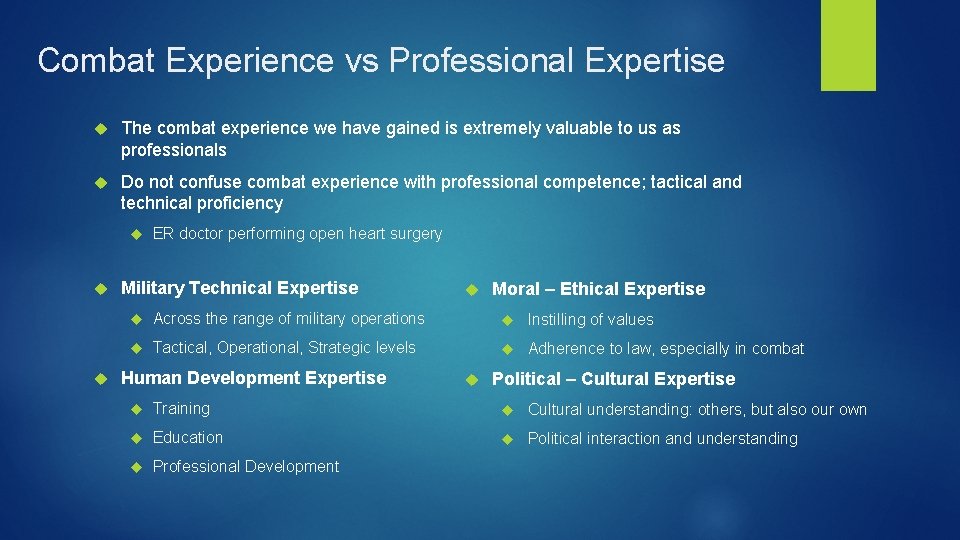 Combat Experience vs Professional Expertise

The combat experience we have gained is extremely valuable to us as professionals

Do not confuse combat experience with professional competence; tactical and technical proficiency

ER doctor performing open heart surgery

Military Technical Expertise

Across the range of military operations

Tactical, Operational, Strategic levels

Human Development Expertise

Training

Education

Professional Development

Moral – Ethical Expertise

Instilling of values

Adherence to law, especially in combat

Political – Cultural Expertise

Cultural understanding: others, but also our own

Political interaction and understanding